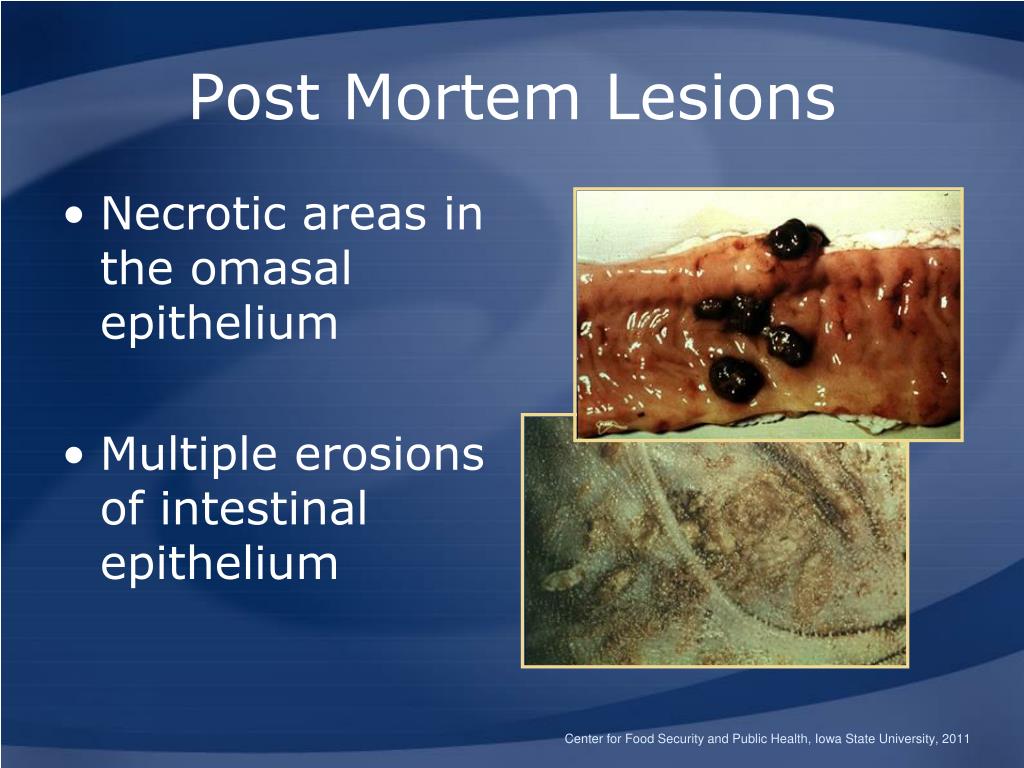 Post Mortem Lesions

• Necrotic areas in the omasal epithelium

• Multiple erosions of intestinal epithelium

Center for Food Security and Public Health, Iowa State University, 2011